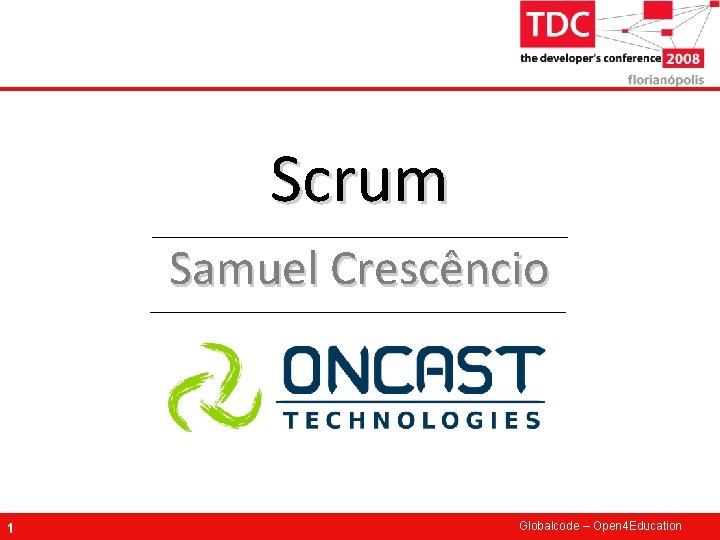 TDC
the developer's conference 2008
florianópolis

Scrum

Samuel Crescêncio

ONCAST
TECHNOLOGIES

1

Globalcode – Open4Education